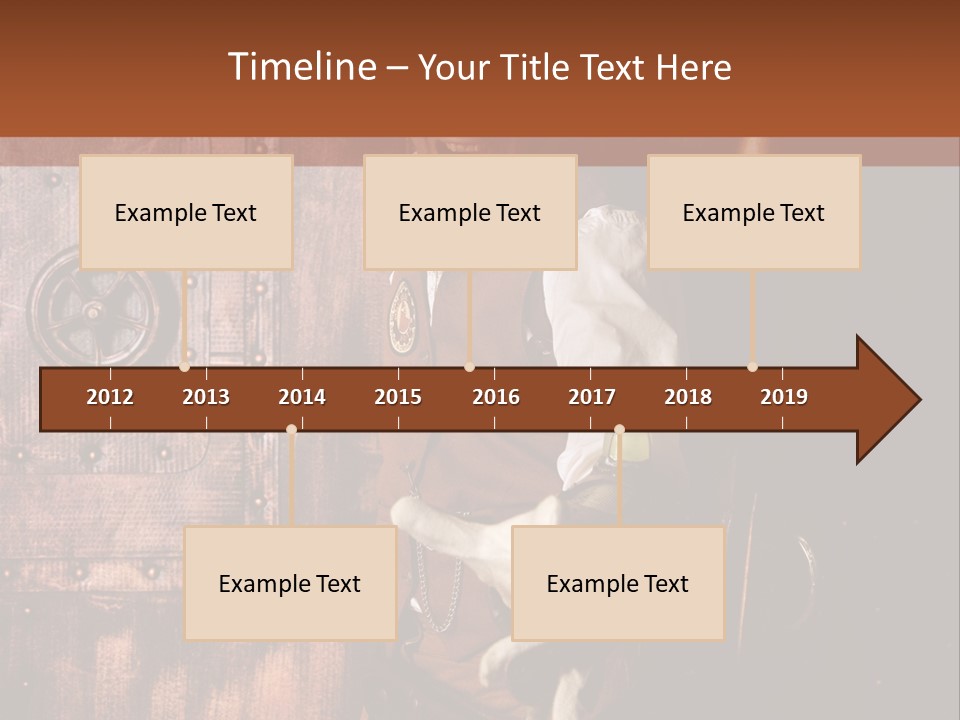 Timeline – Your Title Text Here

Example Text

Example Text

Example Text

2012 2013 2014 2015 2016 2017 2018 2019

Example Text

Example Text